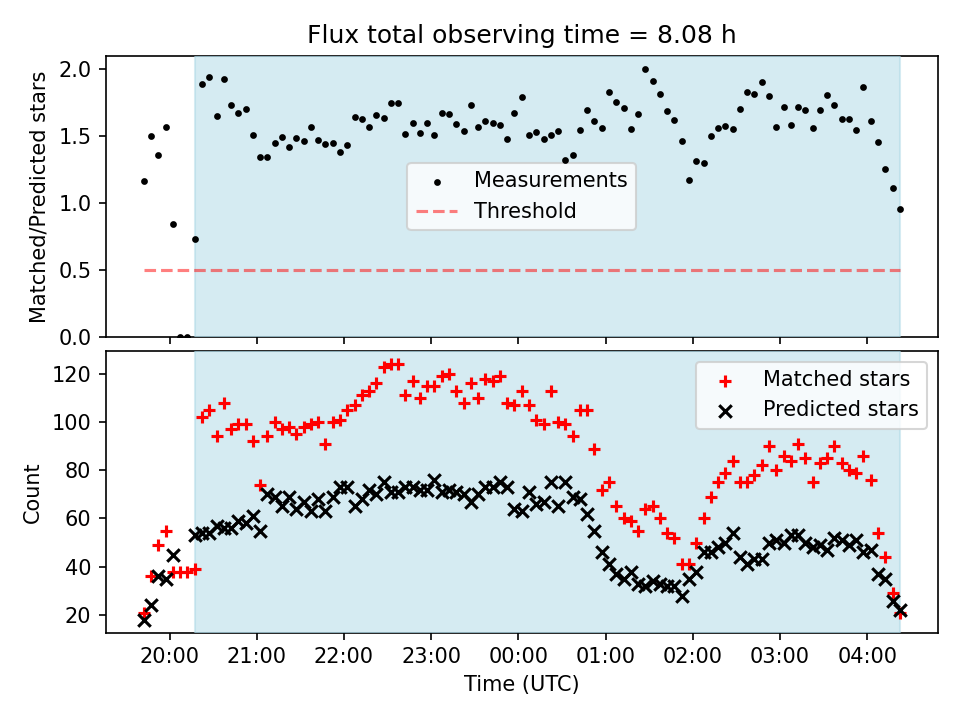 Flux total observing time = 8.08 h

Matched/Predicted stars

2.0
1.5
1.0
0.5
0.0

Measurements
Threshold

Count

120
100
80
60
40
20

Matched stars
Predicted stars

20:00 21:00 22:00 23:00 00:00 01:00 02:00 03:00 04:00

Time (UTC)